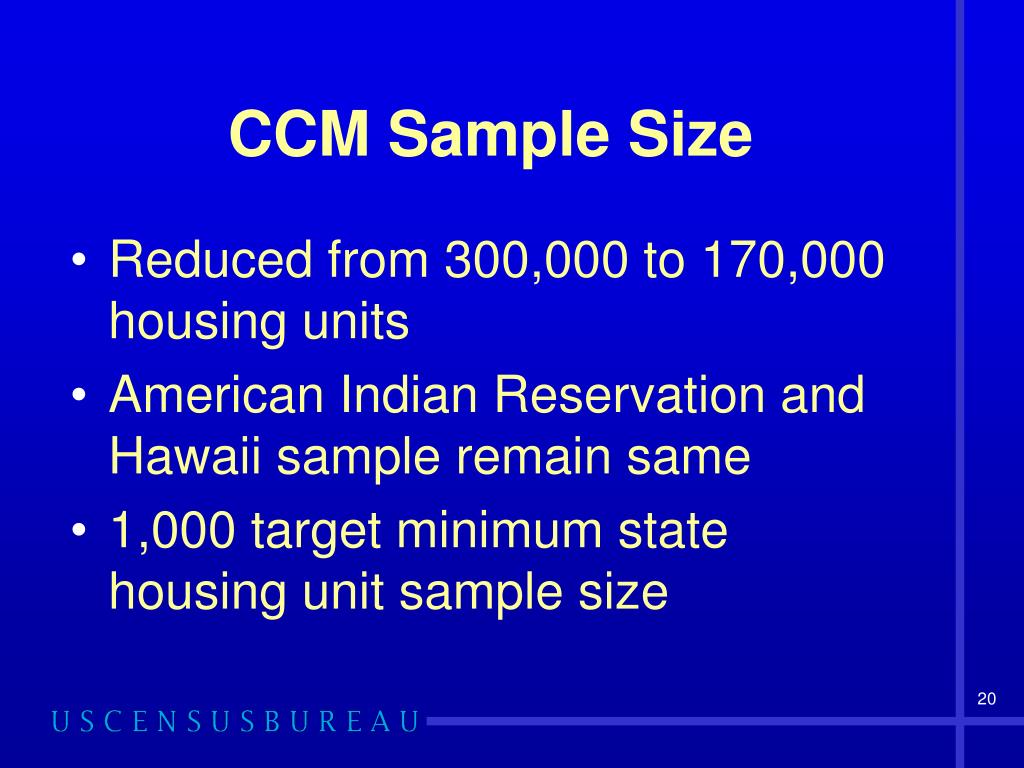 CCM Sample Size

• Reduced from 300,000 to 170,000 housing units
• American Indian Reservation and Hawaii sample remain same
• 1,000 target minimum state housing unit sample size

20

USCENSUSBUREAU